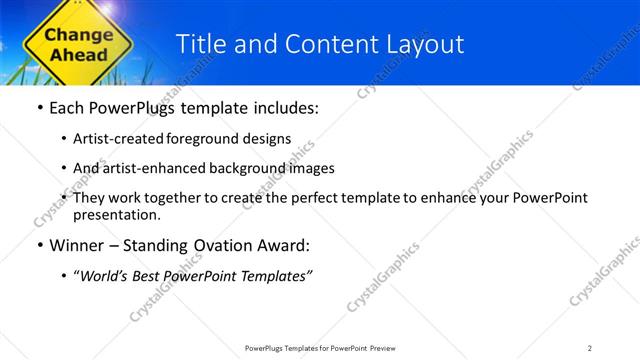 Change Ahead

Title and Content Layout

• Each PowerPlugs template includes:
  • Artist-created foreground designs
  • And artist-enhanced background images
  • They work together to create the perfect template to enhance your PowerPoint presentation.
• Winner – Standing Ovation Award:
  • "World's Best PowerPoint Templates"

CrystalGraphics

PowerPlugs Templates for PowerPoint Preview 2